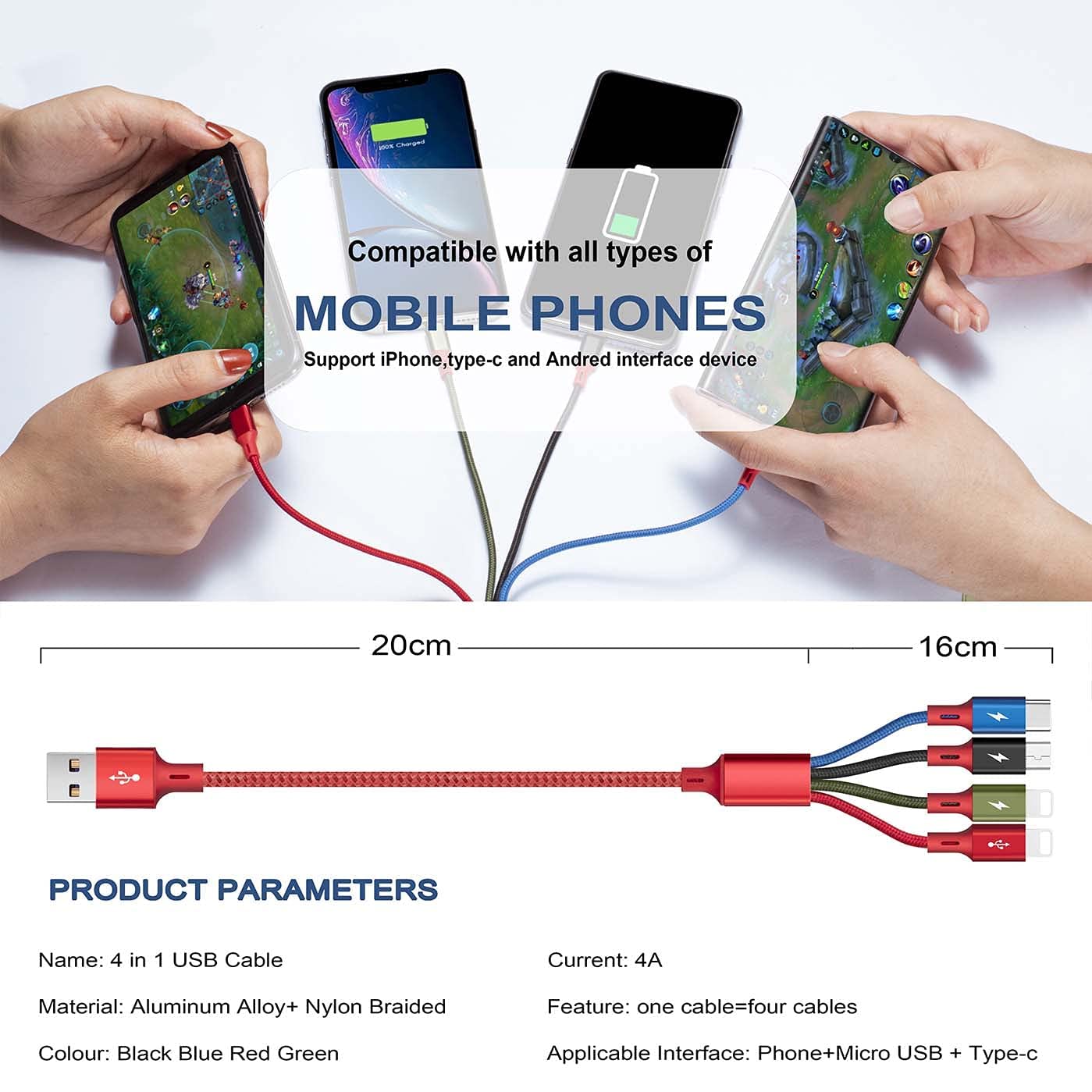 100% Charged

Compatible with all types of

MOBILE PHONES

Support iPhone,type-c and Andred interface device

20cm

16cm

PRODUCT PARAMETERS

Name: 4 in 1 USB Cable

Material: Aluminum Alloy+ Nylon Braided

Colour: Black Blue Red Green

Current: 4A

Feature: one cable=four cables

Applicable Interface: Phone+Micro USB + Type-c